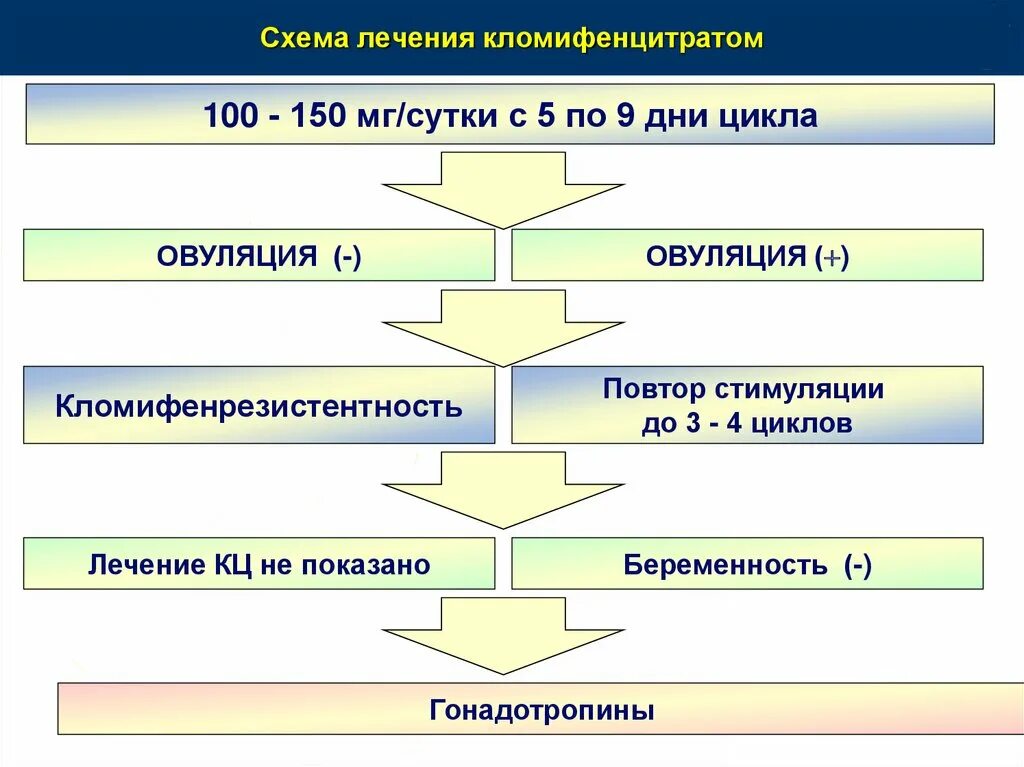 Схема лечения кломифенцитратом

100 - 150 мг/сутки с 5 по 9 дни цикла

ОВУЛЯЦИЯ (-)

ОВУЛЯЦИЯ (+)

Кломифенрезистентность

Повтор стимуляции до 3 - 4 циклов

Лечение КЦ не показано

Беременность (-)

Гонадотропины